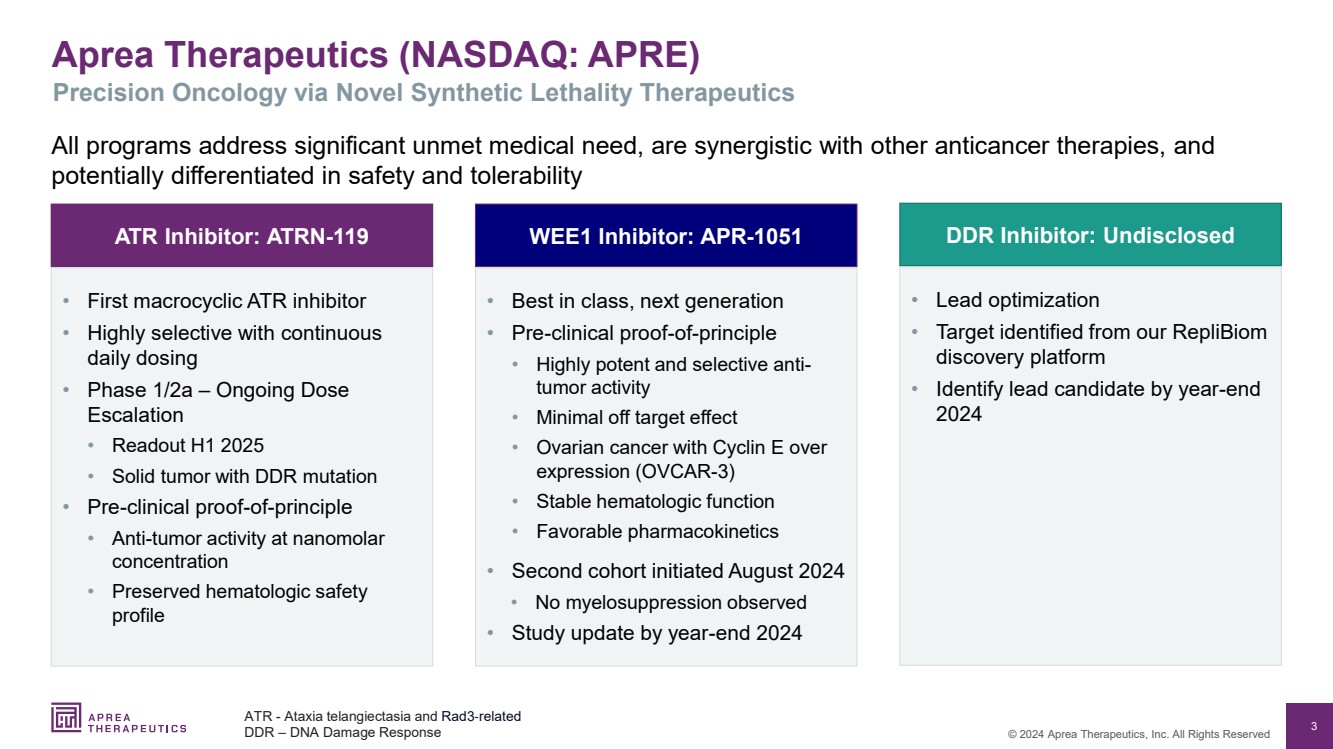 Aprea Therapeutics (NASDAQ: APRE)
Precision Oncology via Novel Synthetic Lethality Therapeutics

All programs address significant unmet medical need, are synergistic with other anticancer therapies, and potentially differentiated in safety and tolerability

ATR Inhibitor: ATRN-119

• First macrocyclic ATR inhibitor
• Highly selective with continuous daily dosing
• Phase 1/2a – Ongoing Dose Escalation
  • Readout H1 2025
  • Solid tumor with DDR mutation
• Pre-clinical proof-of-principle
  • Anti-tumor activity at nanomolar concentration
  • Preserved hematologic safety profile

WEE1 Inhibitor: APR-1051

• Best in class, next generation
• Pre-clinical proof-of-principle
  • Highly potent and selective anti-tumor activity
  • Minimal off target effect
  • Ovarian cancer with Cyclin E over expression (OVCAR-3)
  • Stable hematologic function
  • Favorable pharmacokinetics
• Second cohort initiated August 2024
  • No myelosuppression observed
• Study update by year-end 2024

DDR Inhibitor: Undisclosed

• Lead optimization
• Target identified from our RepliBiom discovery platform
• Identify lead candidate by year-end 2024

APREA THERAPEUTICS

ATR - Ataxia telangiectasia and Rad3-related
DDR – DNA Damage Response

© 2024 Aprea Therapeutics, Inc. All Rights Reserved

3